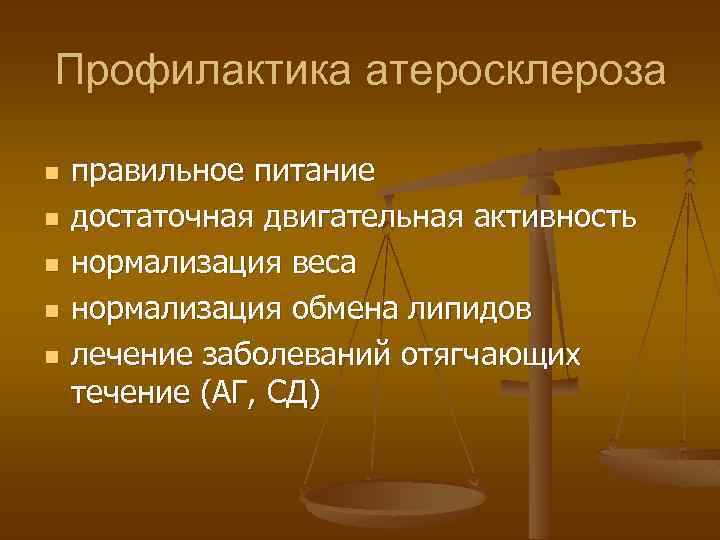 Профилактика атеросклероза

- правильное питание
- достаточная двигательная активность
- нормализация веса
- нормализация обмена липидов
- лечение заболеваний отягчающих течение (АГ, СД)